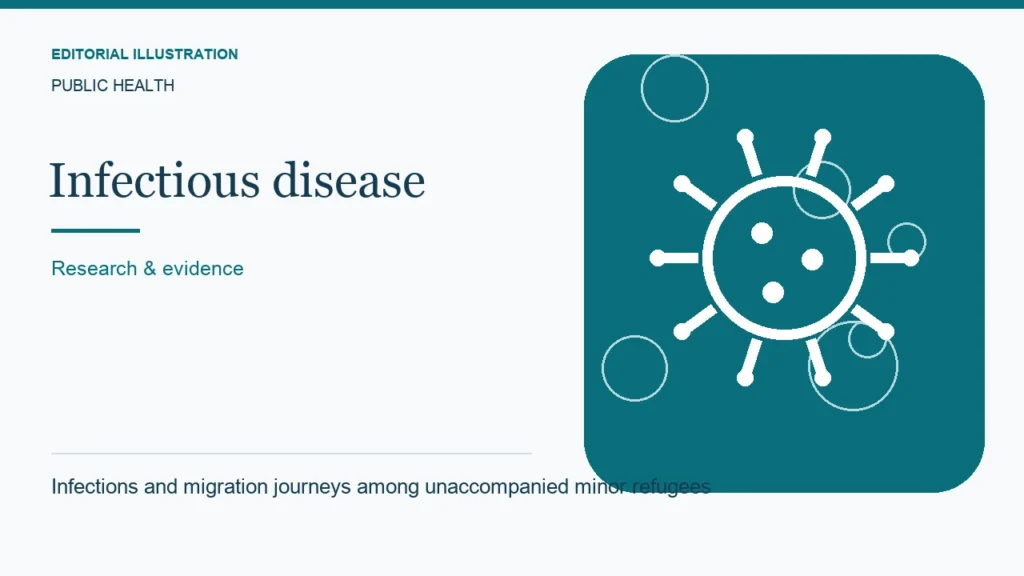 EDITORIAL ILLUSTRATION

PUBLIC HEALTH

Infectious disease

Research & evidence

Infections and migration journeys among unaccompanied minor refugees